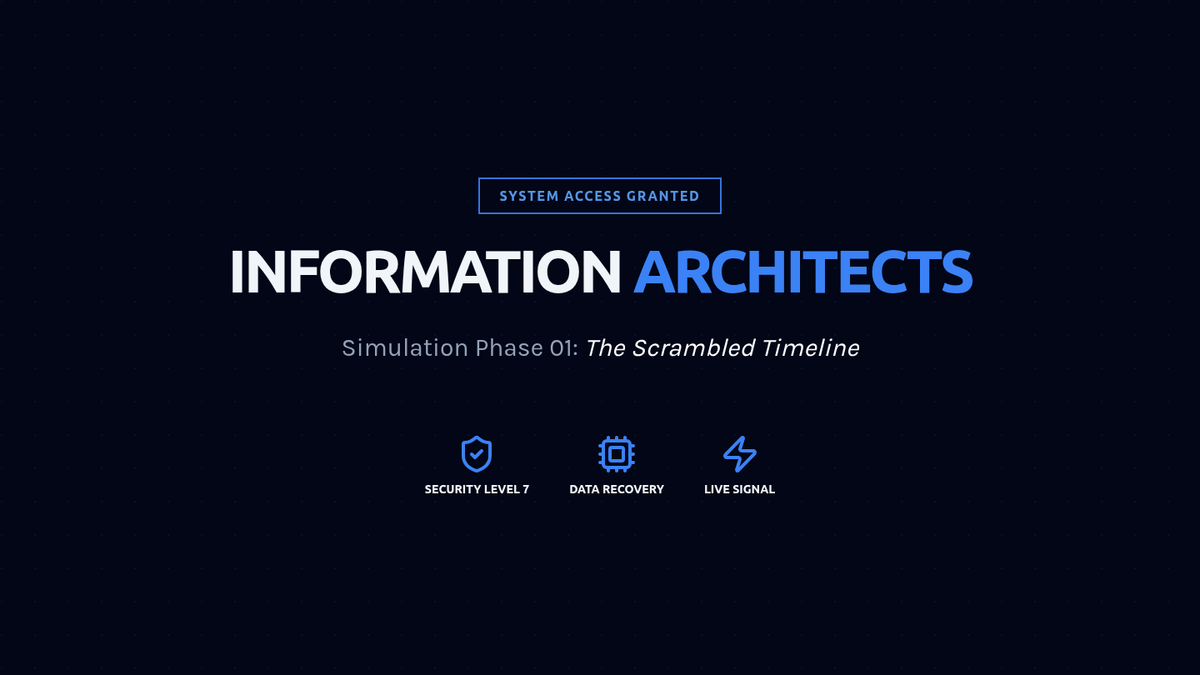 SYSTEM ACCESS GRANTED

INFORMATION ARCHITECTS

Simulation Phase 01: The Scrambled Timeline

SECURITY LEVEL 7

DATA RECOVERY

LIVE SIGNAL